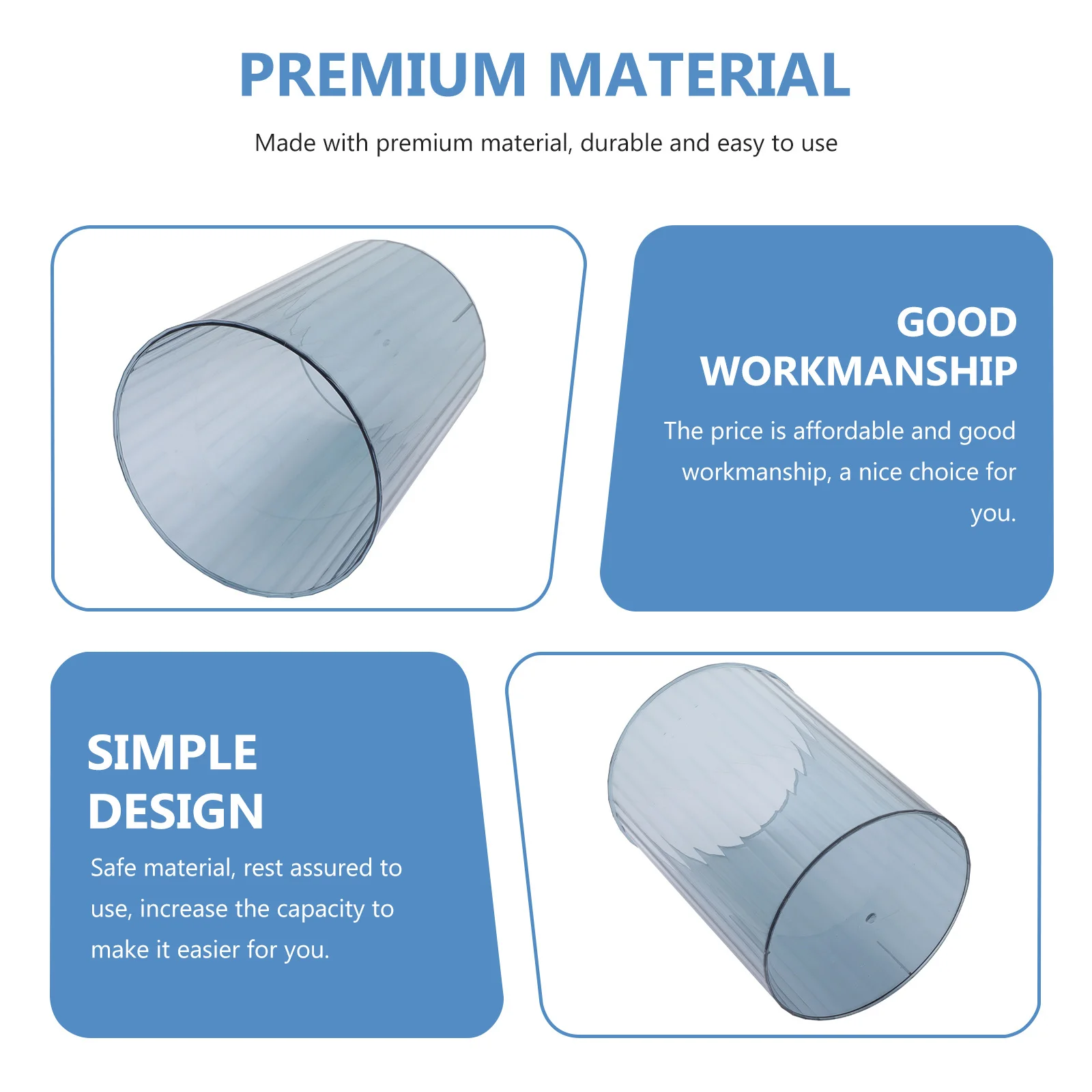 PREMIUM MATERIAL

Made with premium material, durable and easy to use

GOOD WORKMANSHIP

The price is affordable and good workmanship, a nice choice for you.

SIMPLE DESIGN

Safe material, rest assured to use, increase the capacity to make it easier for you.